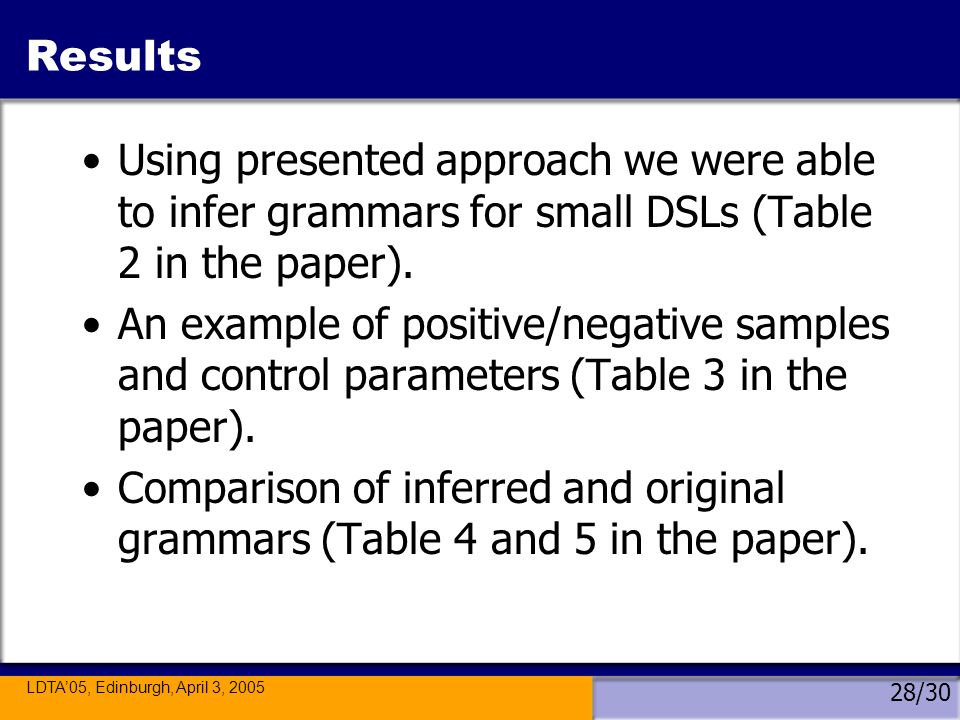 Results

• Using presented approach we were able to infer grammars for small DSLs (Table 2 in the paper).

• An example of positive/negative samples and control parameters (Table 3 in the paper).

• Comparison of inferred and original grammars (Table 4 and 5 in the paper).

LDTA'05, Edinburgh, April 3, 2005

28/30